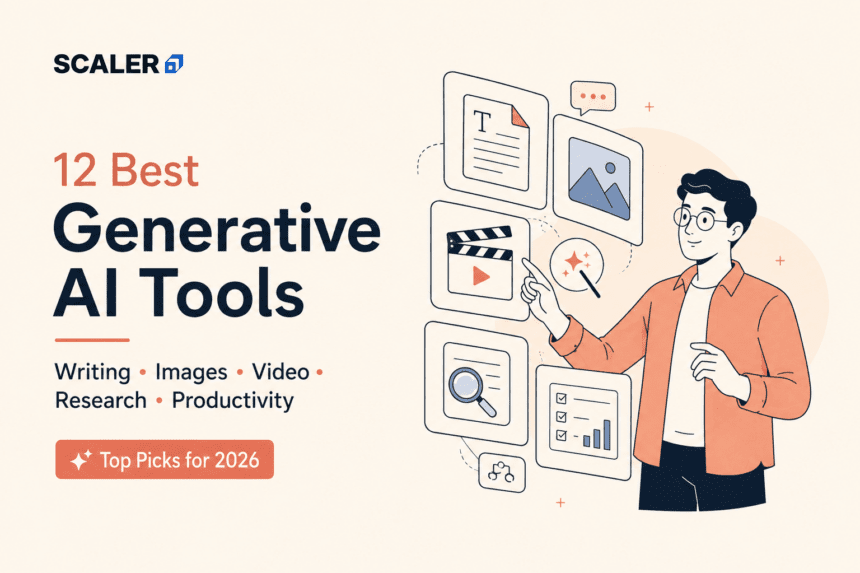 SCALER

12 Best
Generative AI Tools

Writing • Images • Video • Research • Productivity

Top Picks for 2026

T